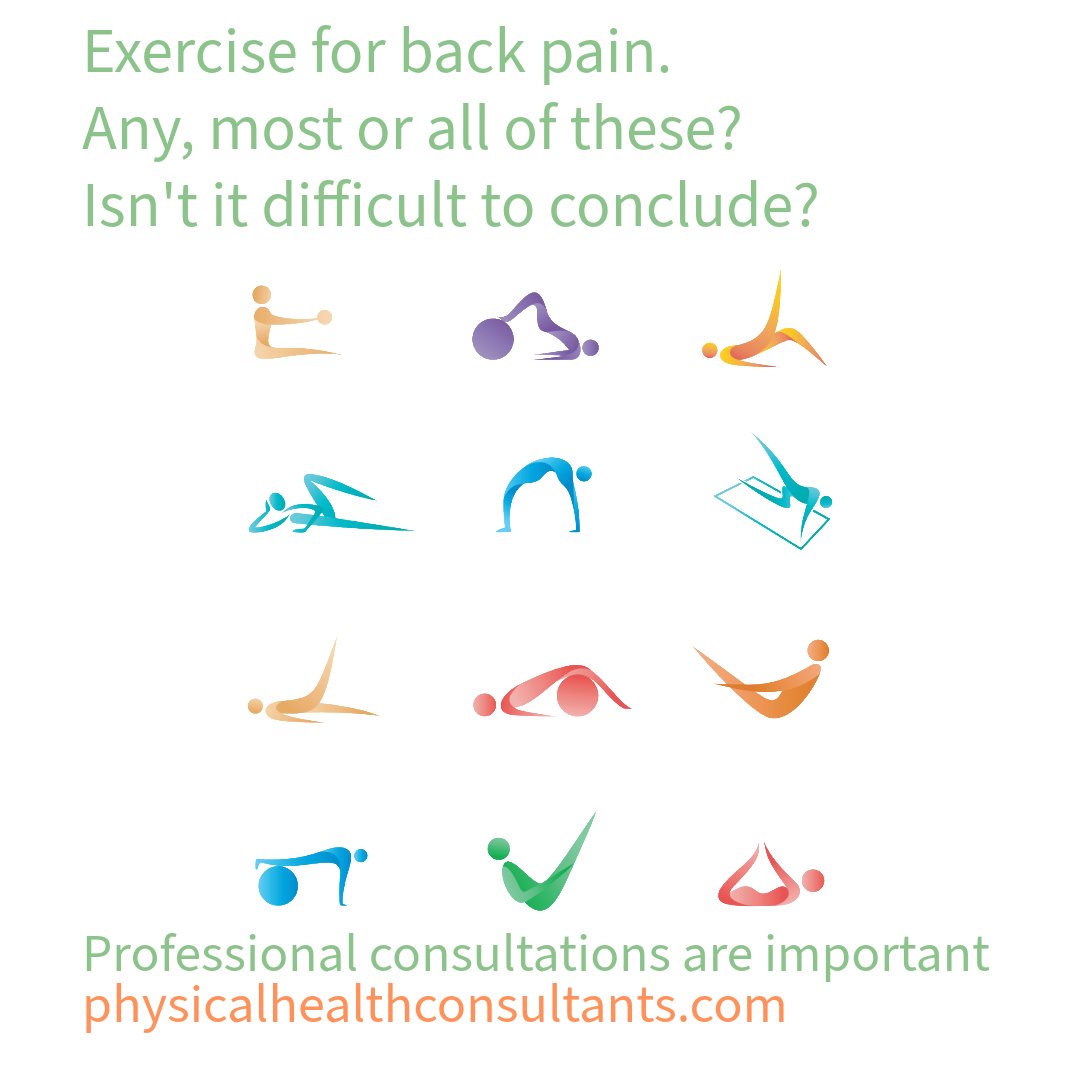 Exercise for back pain.
Any, most or all of these?
Isn't it difficult to conclude?

Professional consultations are important
physicalhealthconsultants.com